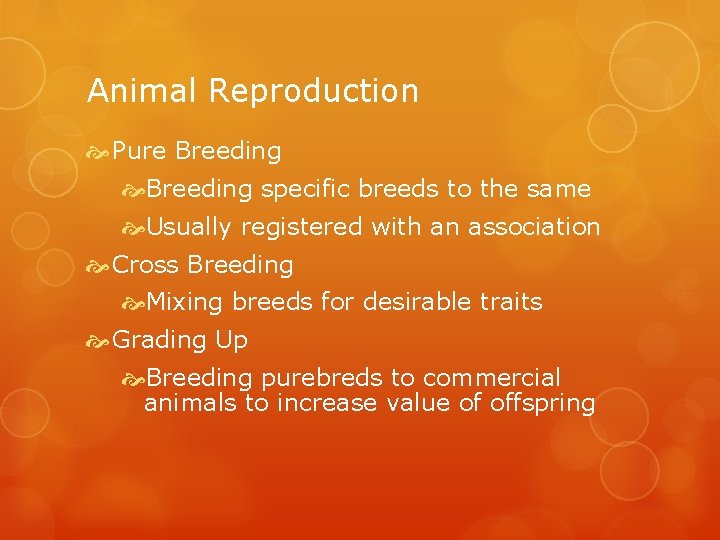 Animal Reproduction

Pure Breeding

Breeding specific breeds to the same

Usually registered with an association

Cross Breeding

Mixing breeds for desirable traits

Grading Up

Breeding purebreds to commercial animals to increase value of offspring